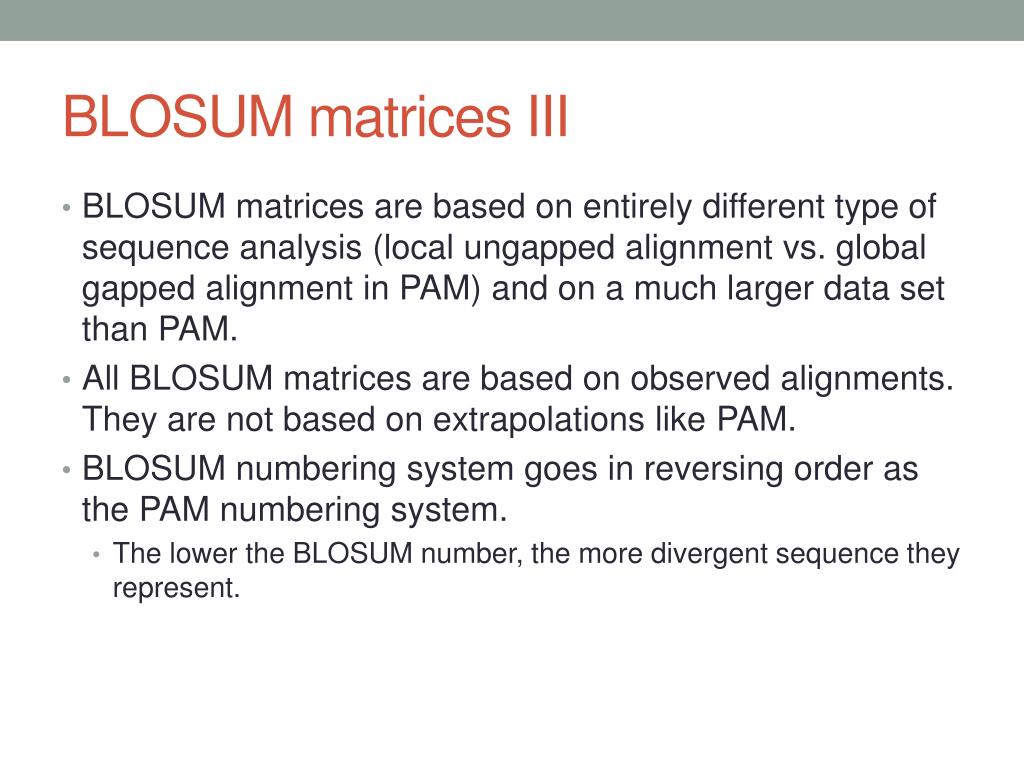 BLOSUM matrices III

• BLOSUM matrices are based on entirely different type of sequence analysis (local ungapped alignment vs. global gapped alignment in PAM) and on a much larger data set than PAM.
• All BLOSUM matrices are based on observed alignments. They are not based on extrapolations like PAM.
• BLOSUM numbering system goes in reversing order as the PAM numbering system.
• The lower the BLOSUM number, the more divergent sequence they represent.